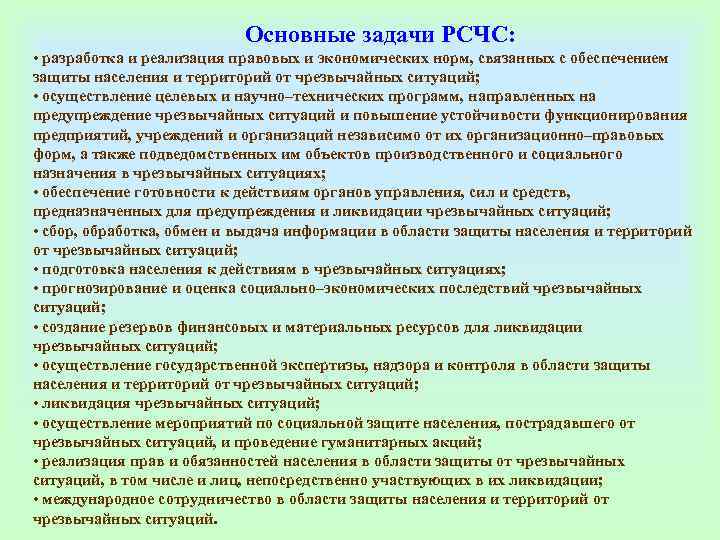 Основные задачи РСЧС:

• разработка и реализация правовых и экономических норм, связанных с обеспечением защиты населения и территорий от чрезвычайных ситуаций;
• осуществление целевых и научно–технических программ, направленных на предупреждение чрезвычайных ситуаций и повышение устойчивости функционирования предприятий, учреждений и организаций независимо от их организационно–правовых форм, а также подведомственных им объектов производственного и социального назначения в чрезвычайных ситуациях;
• обеспечение готовности к действиям органов управления, сил и средств, предназначенных для предупреждения и ликвидации чрезвычайных ситуаций;
• сбор, обработка, обмен и выдача информации в области защиты населения и территорий от чрезвычайных ситуаций;
• подготовка населения к действиям в чрезвычайных ситуациях;
• прогнозирование и оценка социально–экономических последствий чрезвычайных ситуаций;
• создание резервов финансовых и материальных ресурсов для ликвидации чрезвычайных ситуаций;
• осуществление государственной экспертизы, надзора и контроля в области защиты населения и территорий от чрезвычайных ситуаций;
• ликвидация чрезвычайных ситуаций;
• осуществление мероприятий по социальной защите населения, пострадавшего от чрезвычайных ситуаций, и проведение гуманитарных акций;
• реализация прав и обязанностей населения в области защиты от чрезвычайных ситуаций, в том числе и лиц, непосредственно участвующих в их ликвидации;
• международное сотрудничество в области защиты населения и территорий от чрезвычайных ситуаций.